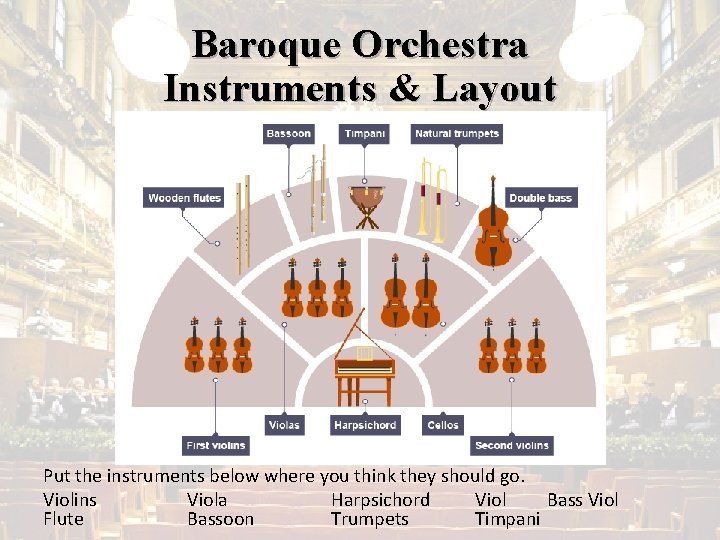 Baroque Orchestra Instruments & Layout

Bassoon
Timpani
Natural trumpets
Wooden flutes
Double bass
Violas
Harpsichord
Cellos
First violins
Second violins

Put the instruments below where you think they should go.

Violins Viola Harpsichord Viol Bass Viol
Flute Bassoon Trumpets Timpani